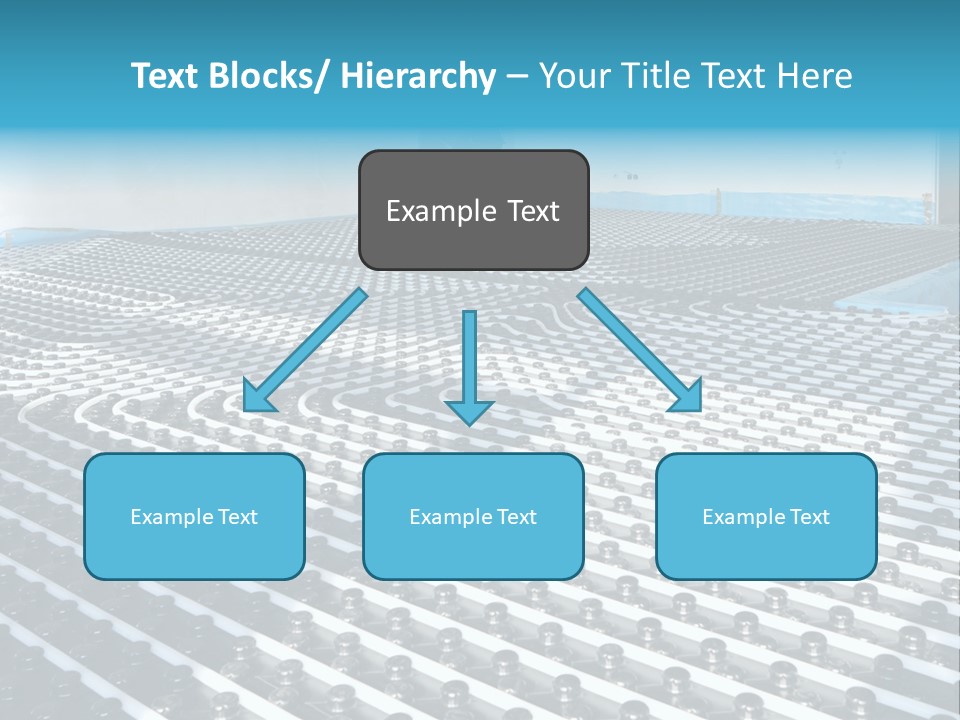 Text Blocks/ Hierarchy – Your Title Text Here

Example Text

Example Text

Example Text

Example Text